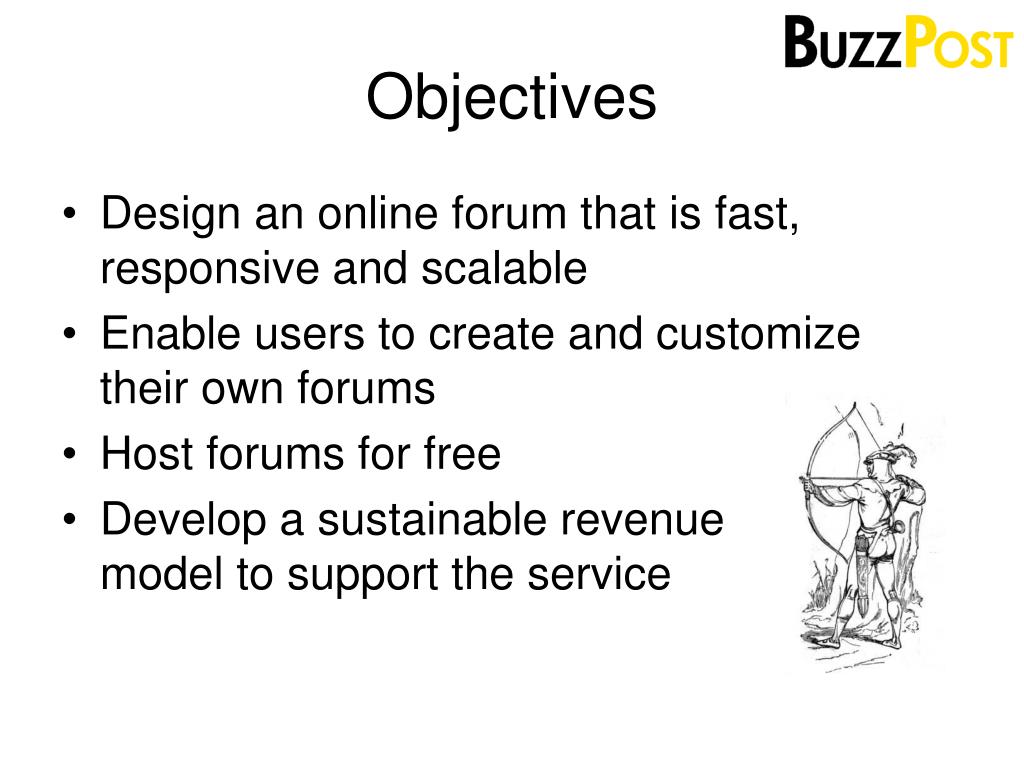 BuzzPost

Objectives

• Design an online forum that is fast, responsive and scalable
• Enable users to create and customize their own forums
• Host forums for free
• Develop a sustainable revenue model to support the service